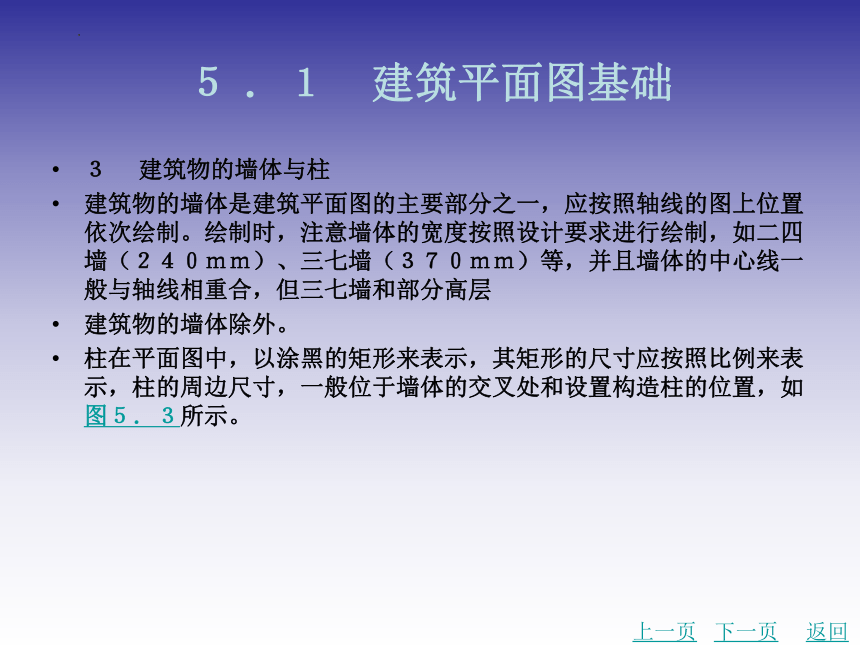 ５．１　建筑平面图基础

• ３　建筑物的墙体与柱

• 建筑物的墙体是建筑平面图的主要部分之一，应按照轴线的图上位置依次绘制。绘制时，注意墙体的宽度按照设计要求进行绘制，如二四墙（２４０ｍｍ）、三七墙（３７０ｍｍ）等，并且墙体的中心线一般与轴线相重合，但三七墙和部分高层

• 建筑物的墙体除外。

• 柱在平面图中，以涂黑的矩形来表示，其矩形的尺寸应按照比例来表示，柱的周边尺寸，一般位于墙体的交叉处和设置构造柱的位置，如图５．３所示。

上一页　下一页　返回